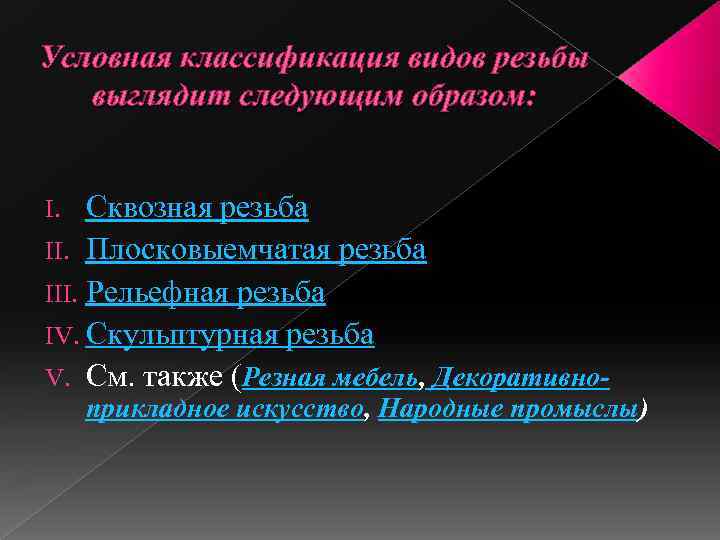 Условная классификация видов резьбы выглядит следующим образом:

I. Сквозная резьба
II. Плосковыемчатая резьба
III. Рельефная резьба
IV. Скульптурная резьба
V. См. также (Резная мебель, Декоративно-прикладное искусство, Народные промыслы)